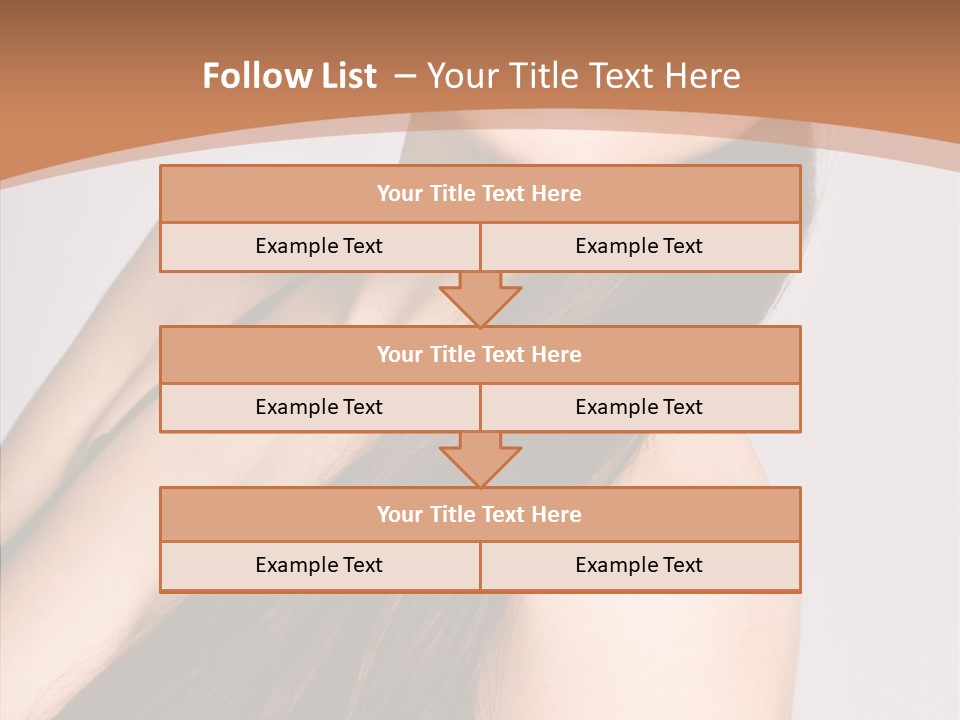 Follow List – Your Title Text Here

Your Title Text Here

Example Text

Example Text

Your Title Text Here

Example Text

Example Text

Your Title Text Here

Example Text

Example Text